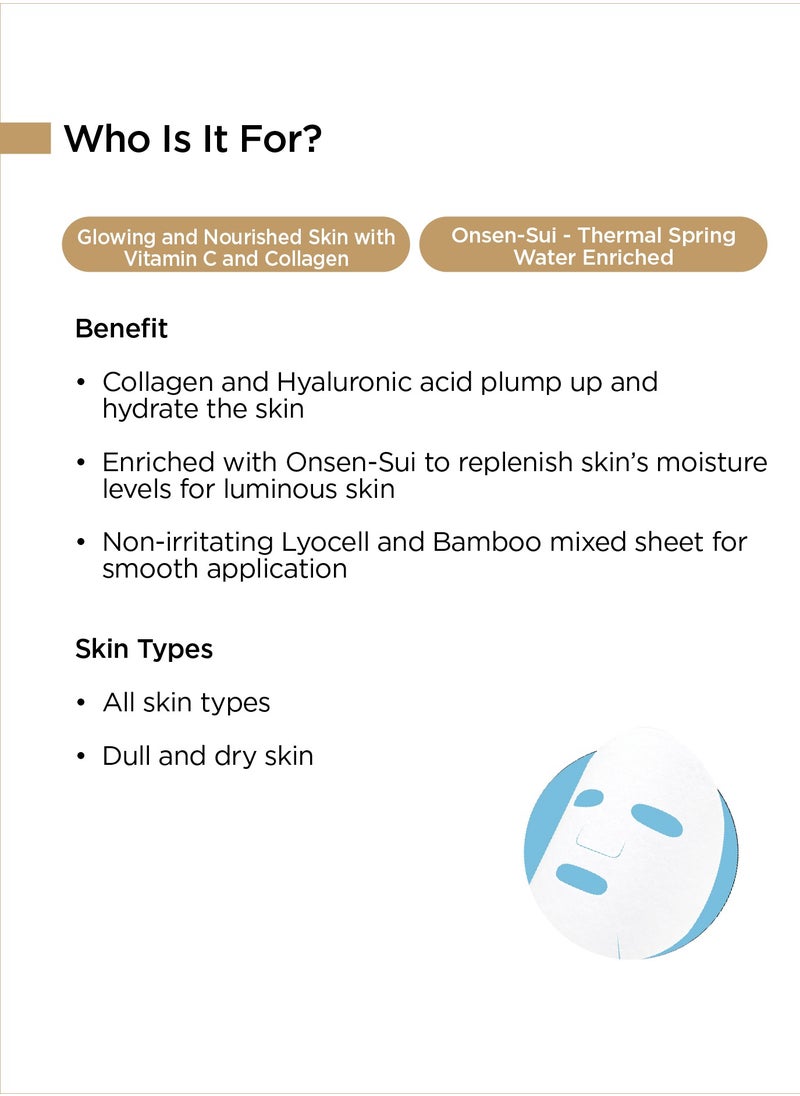 Who Is It For?

Glowing and Nourished Skin with Vitamin C and Collagen

Onsen-Sui - Thermal Spring Water Enriched

Benefit

• Collagen and Hyaluronic acid plump up and hydrate the skin

• Enriched with Onsen-Sui to replenish skin's moisture levels for luminous skin

• Non-irritating Lyocell and Bamboo mixed sheet for smooth application

Skin Types

• All skin types

• Dull and dry skin